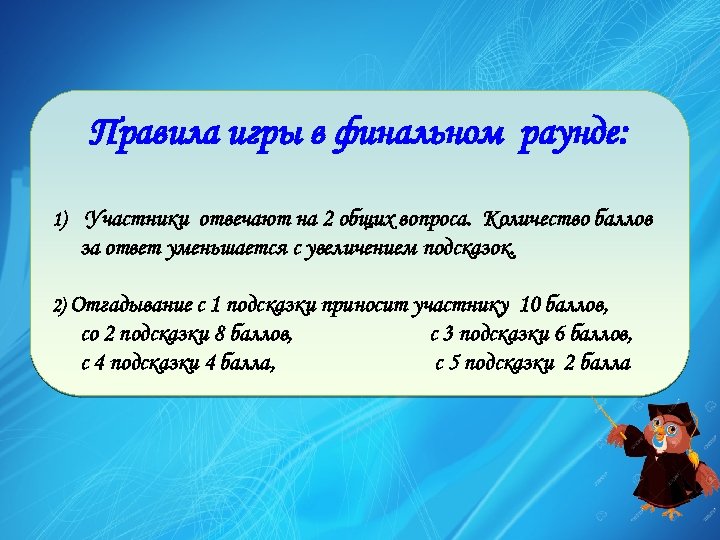 Правила игры в финальном раунде:

1) Участники отвечают на 2 общих вопроса. Количество баллов за ответ уменьшается с увеличением подсказок.

2) Отгадывание с 1 подсказки приносит участнику 10 баллов, со 2 подсказки 8 баллов, с 3 подсказки 6 баллов, с 4 подсказки 4 балла, с 5 подсказки 2 балла